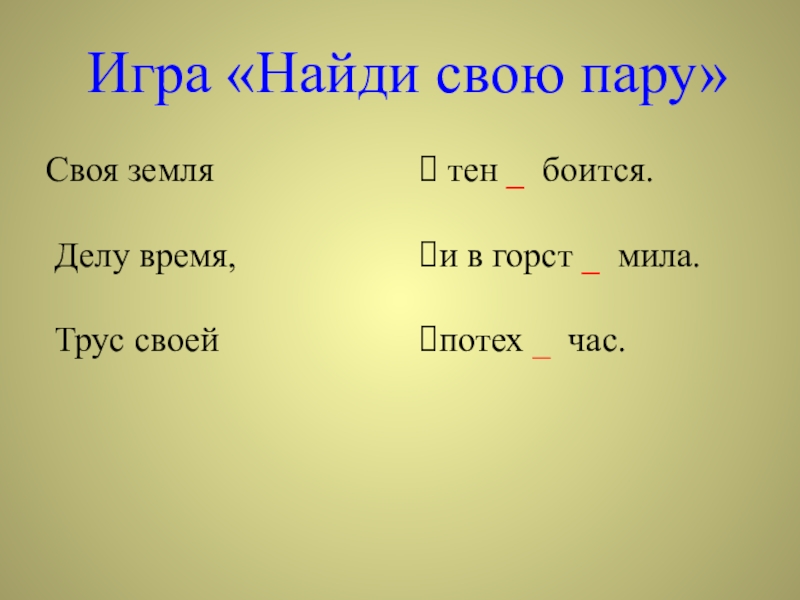 Игра «Найди свою пару»

Своя земля

Делу время,

Трус своей

 тен _ боится.

и в горст _ мила.

потех _ час.